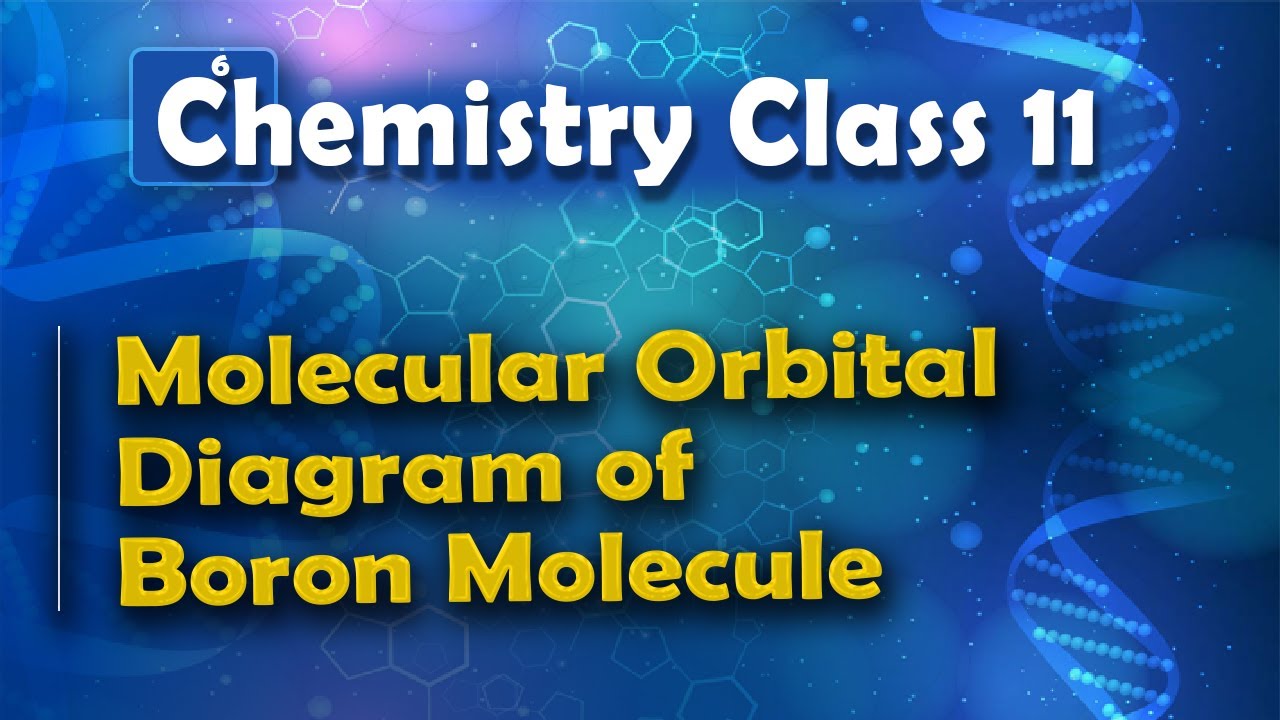 6
Chemistry Class 11

Molecular Orbital Diagram of Boron Molecule